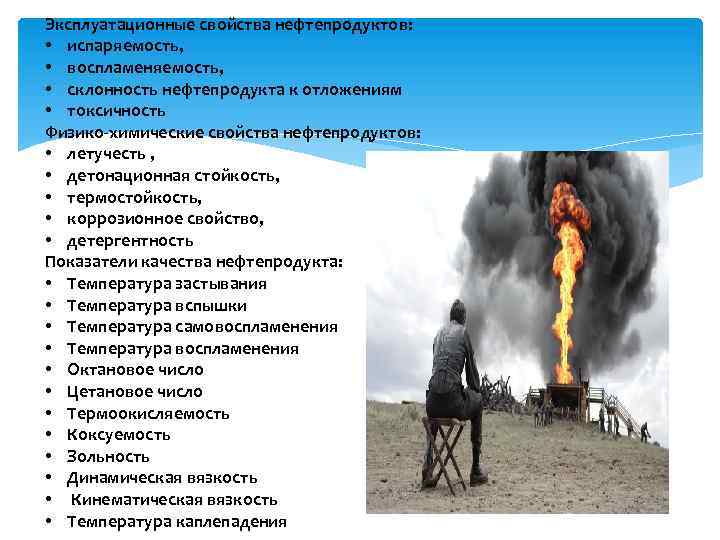 Эксплуатационные свойства нефтепродуктов:
• испаряемость,
• воспламеняемость,
• склонность нефтепродукта к отложениям
• токсичность
Физико-химические свойства нефтепродуктов:
• летучесть ,
• детонационная стойкость,
• термостойкость,
• коррозионное свойство,
• детергентность
Показатели качества нефтепродукта:
• Температура застывания
• Температура вспышки
• Температура самовоспламенения
• Температура воспламенения
• Октановое число
• Цетановое число
• Термоокисляемость
• Коксуемость
• Зольность
• Динамическая вязкость
• Кинематическая вязкость
• Температура каплепадения